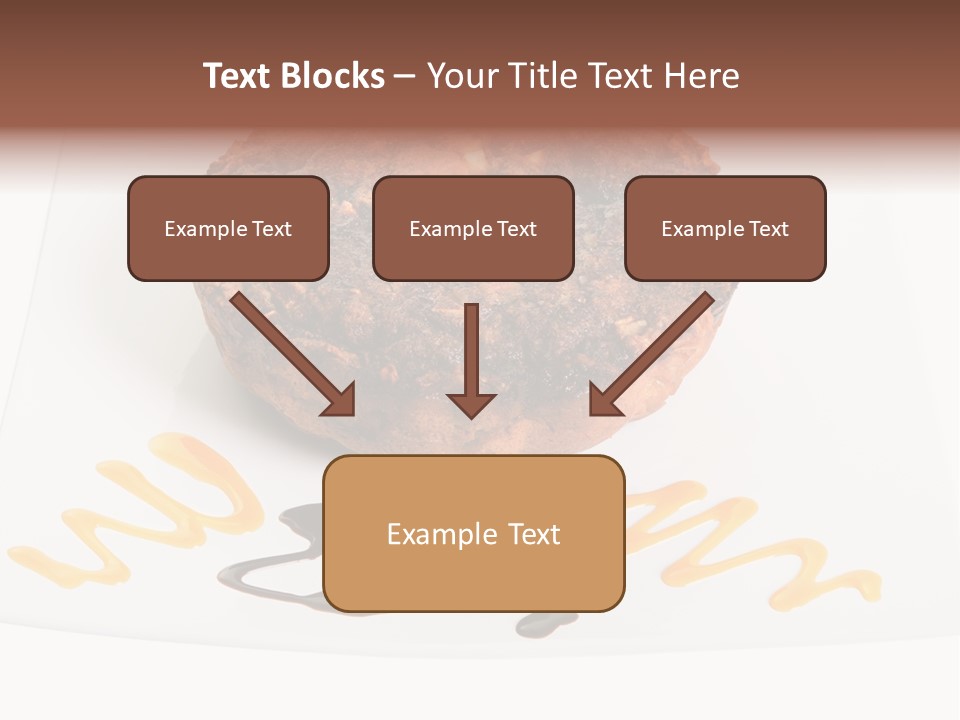 Text Blocks – Your Title Text Here

Example Text

Example Text

Example Text

Example Text